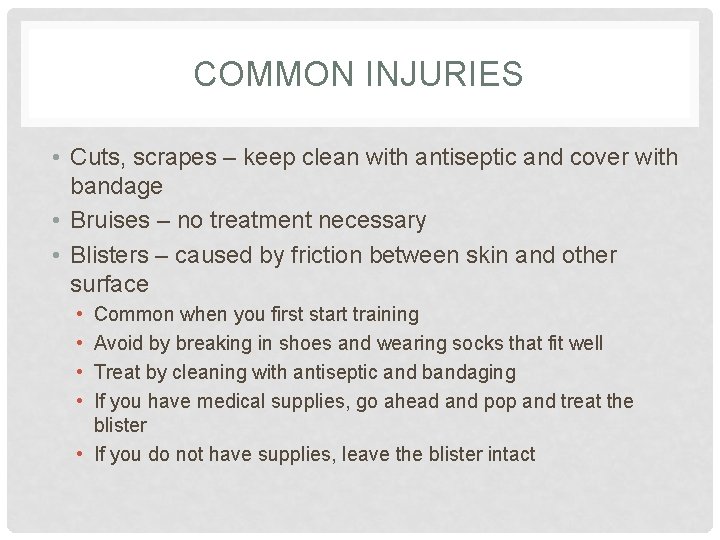 COMMON INJURIES

• Cuts, scrapes – keep clean with antiseptic and cover with bandage
• Bruises – no treatment necessary
• Blisters – caused by friction between skin and other surface
  • Common when you first start training
  • Avoid by breaking in shoes and wearing socks that fit well
  • Treat by cleaning with antiseptic and bandaging
  • If you have medical supplies, go ahead and pop and treat the blister
  • If you do not have supplies, leave the blister intact